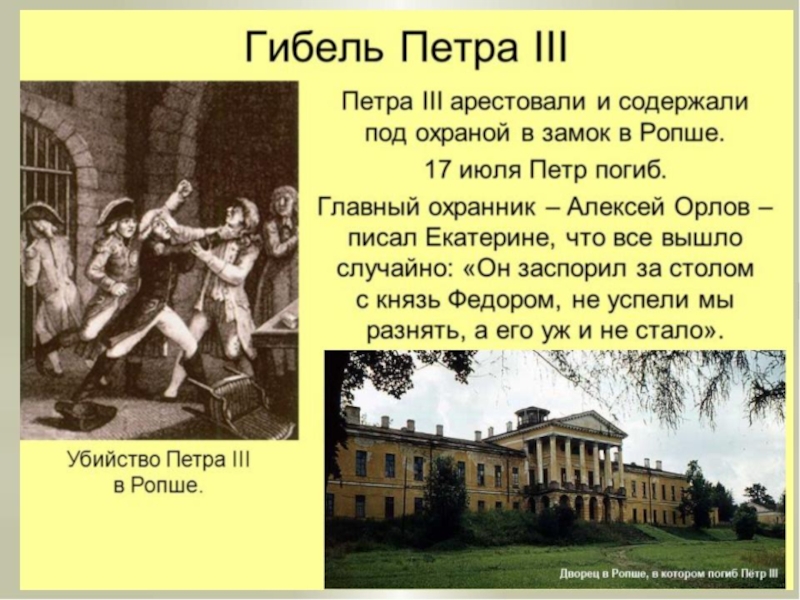 Гибель Петра III

Петра III арестовали и содержали под охраной в замок в Ропше.

17 июля Петр погиб.

Главный охранник – Алексей Орлов – писал Екатерине, что все вышло случайно: «Он заспорил за столом с князь Федором, не успели мы разнять, а его уж и не стало».

Убийство Петра III в Ропше.

Дворец в Ропше, в котором погиб Пётр III